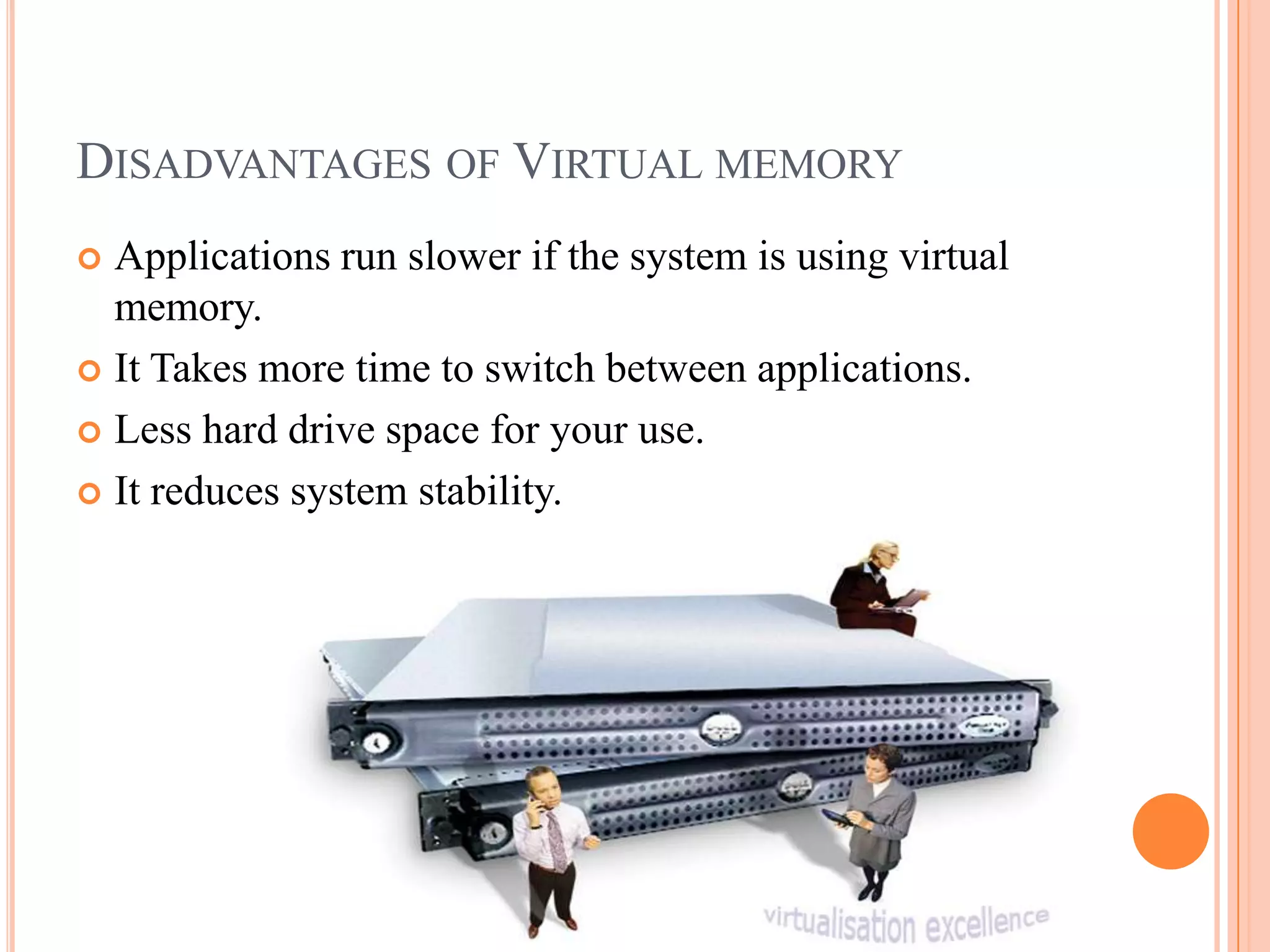 DISADVANTAGES OF VIRTUAL MEMORY

Applications run slower if the system is using virtual memory.

It Takes more time to switch between applications.

Less hard drive space for your use.

It reduces system stability.

virtualisation excellence